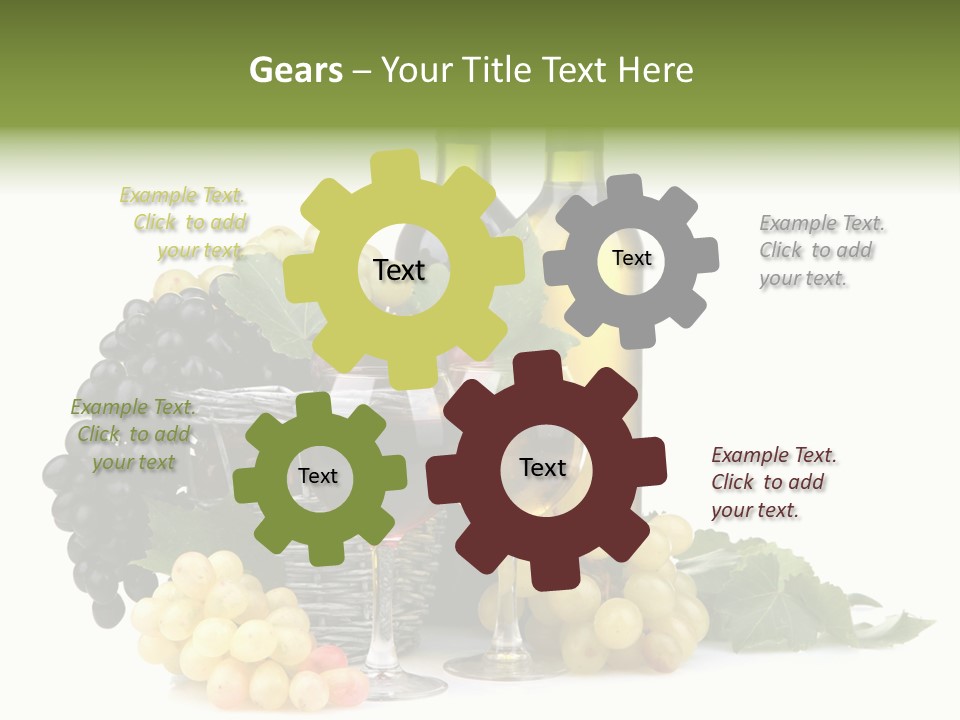 Gears – Your Title Text Here

Example Text. Click to add your text.

Text

Text

Example Text. Click to add your text.

Example Text. Click to add your text

Text

Text

Example Text. Click to add your text.